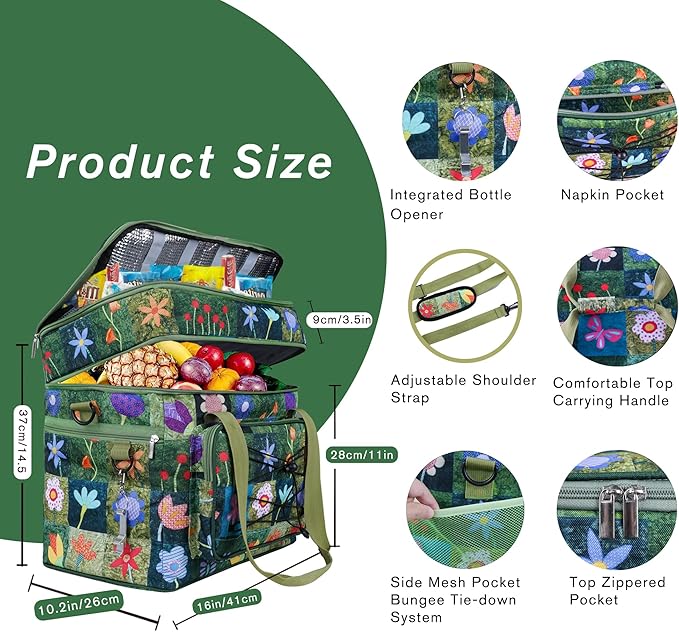 Product Size

9cm/3.5in

37cm/14.5

28cm/11in

10.2in/26cm

16in/41cm

Integrated Bottle Opener

Napkin Pocket

Adjustable Shoulder Strap

Comfortable Top Carrying Handle

Side Mesh Pocket Bungee Tie-down System

Top Zippered Pocket